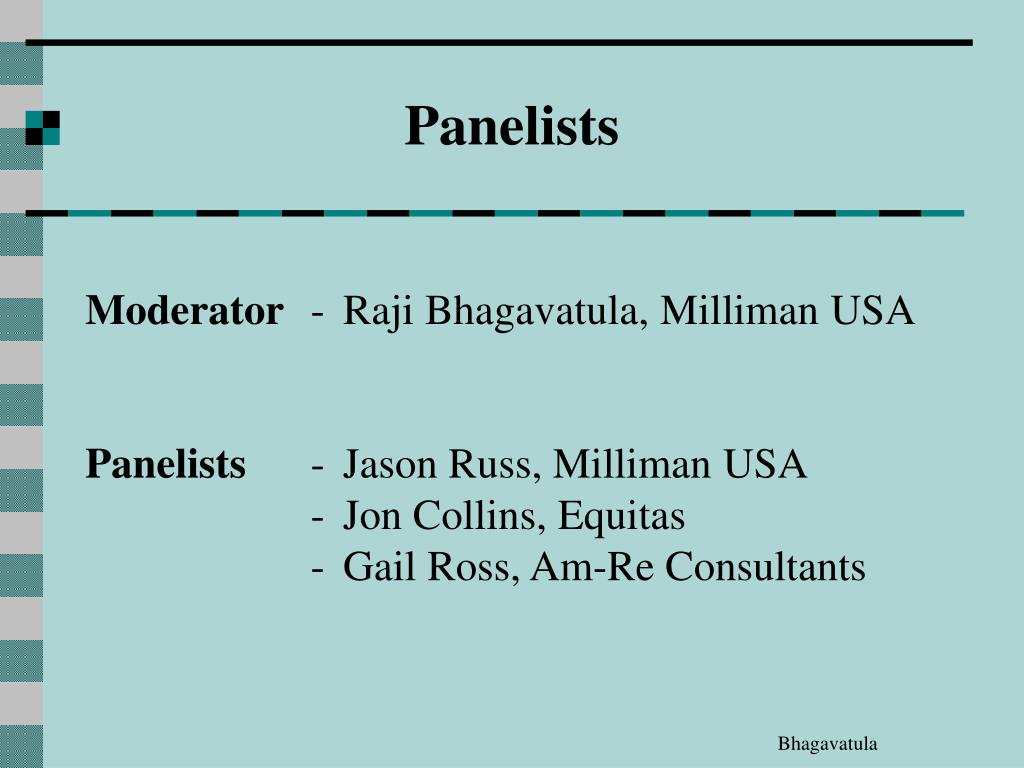 Panelists

Moderator - Raji Bhagavatula, Milliman USA

Panelists - Jason Russ, Milliman USA
- Jon Collins, Equitas
- Gail Ross, Am-Re Consultants

Bhagavatula